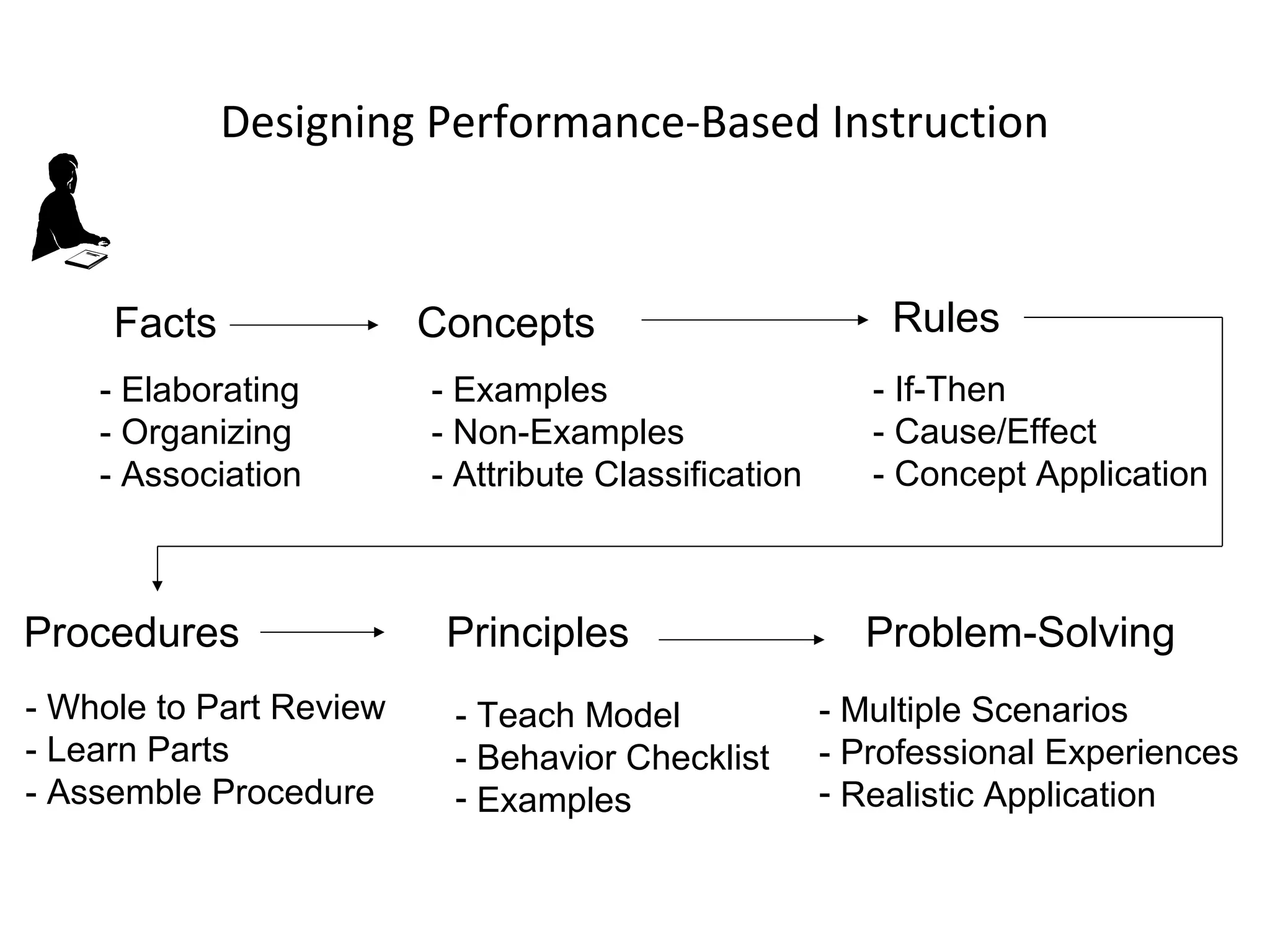 Designing Performance-Based Instruction

Facts

- Elaborating
- Organizing
- Association

Concepts

- Examples
- Non-Examples
- Attribute Classification

Rules

- If-Then
- Cause/Effect
- Concept Application

Procedures

- Whole to Part Review
- Learn Parts
- Assemble Procedure

Principles

- Teach Model
- Behavior Checklist
- Examples

Problem-Solving

- Multiple Scenarios
- Professional Experiences
- Realistic Application